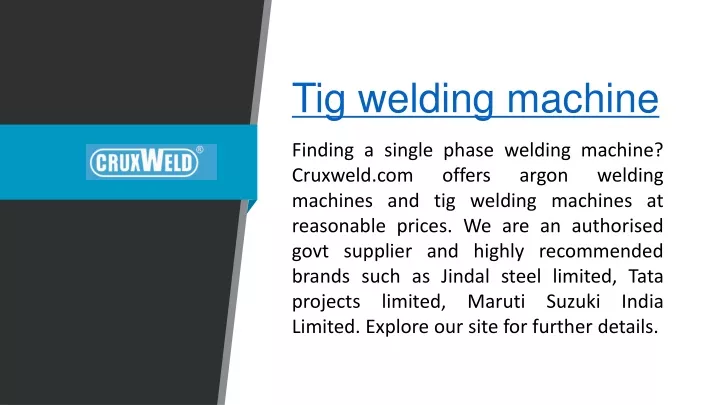 CRUXWELD®

Tig welding machine

Finding a single phase welding machine? Cruxweld.com offers argon welding machines and tig welding machines at reasonable prices. We are an authorised govt supplier and highly recommended brands such as Jindal steel limited, Tata projects limited, Maruti Suzuki India Limited. Explore our site for further details.